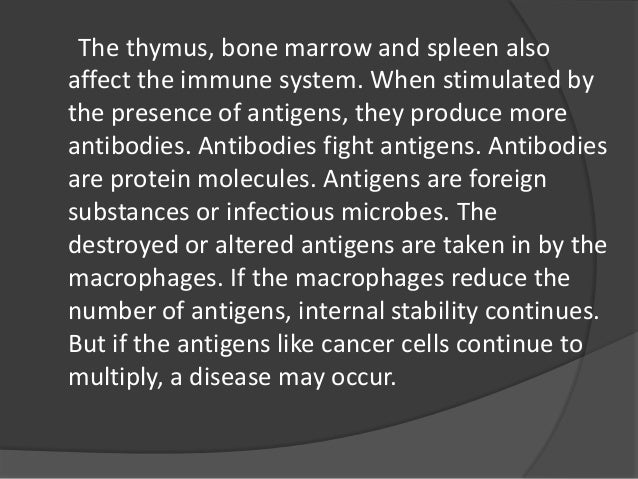 The thymus, bone marrow and spleen also affect the immune system. When stimulated by the presence of antigens, they produce more antibodies. Antibodies fight antigens. Antibodies are protein molecules. Antigens are foreign substances or infectious microbes. The destroyed or altered antigens are taken in by the macrophages. If the macrophages reduce the number of antigens, internal stability continues. But if the antigens like cancer cells continue to multiply, a disease may occur.